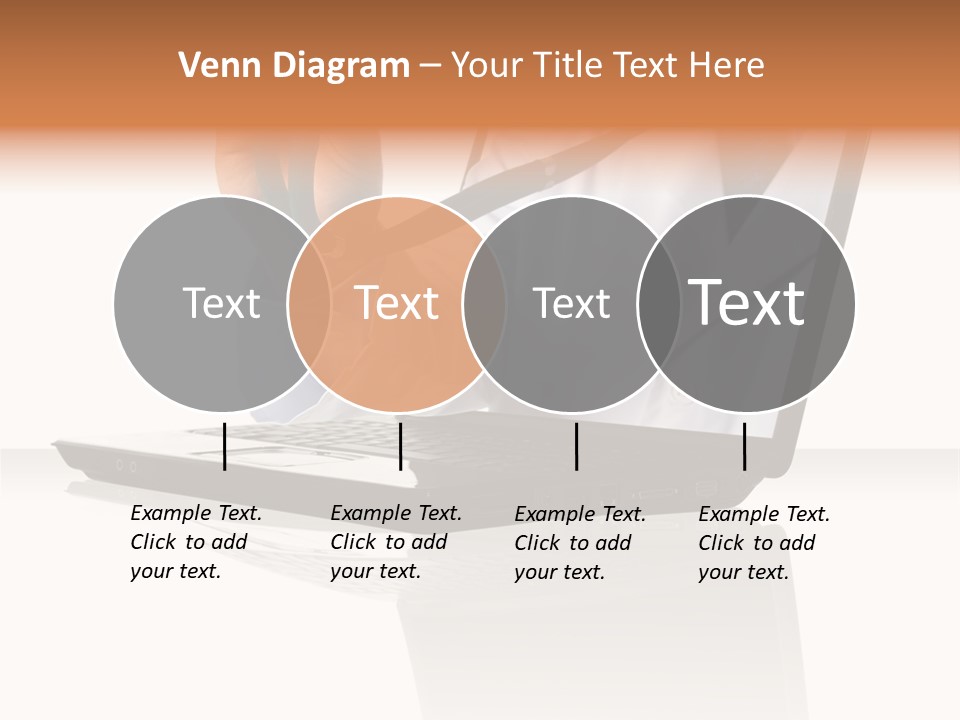 Venn Diagram – Your Title Text Here

Text

Text

Text

Text

Example Text. Click to add your text.

Example Text. Click to add your text.

Example Text. Click to add your text.

Example Text. Click to add your text.